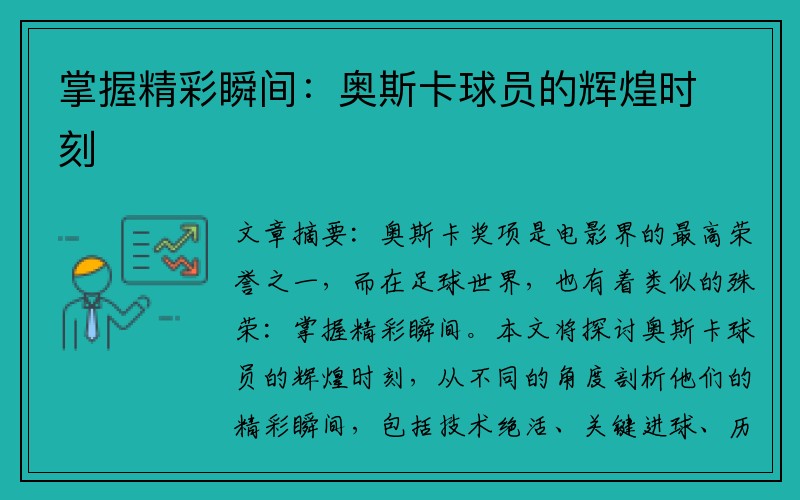 掌握精彩瞬间：奥斯卡球员的辉煌时刻

文章摘要：奥斯卡奖项是电影界的最高荣誉之一，而在足球世界，也有着类似的殊荣：掌握精彩瞬间。本文将探讨奥斯卡球员的辉煌时刻，从不同的角度剖析他们的精彩瞬间，包括技术绝活、关键进球、历